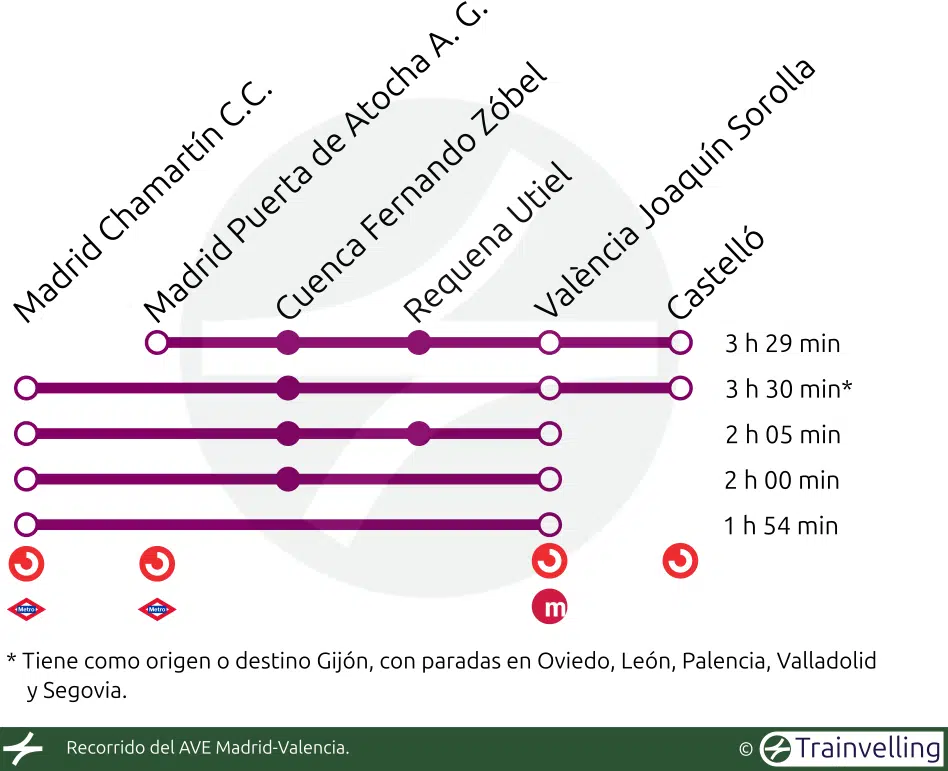 Madrid Chamartín C.C.
Madrid Puerta de Atocha A. G.
Cuenca Fernando Zóbel
Requena Utiel
València Joaquín Sorolla
Castelló

3 h 29 min
3 h 30 min*
2 h 05 min
2 h 00 min
1 h 54 min

Metro
Metro
m

* Tiene como origen o destino Gijón, con paradas en Oviedo, León, Palencia, Valladolid y Segovia.

Recorrido del AVE Madrid-Valencia.
© Trainvelling